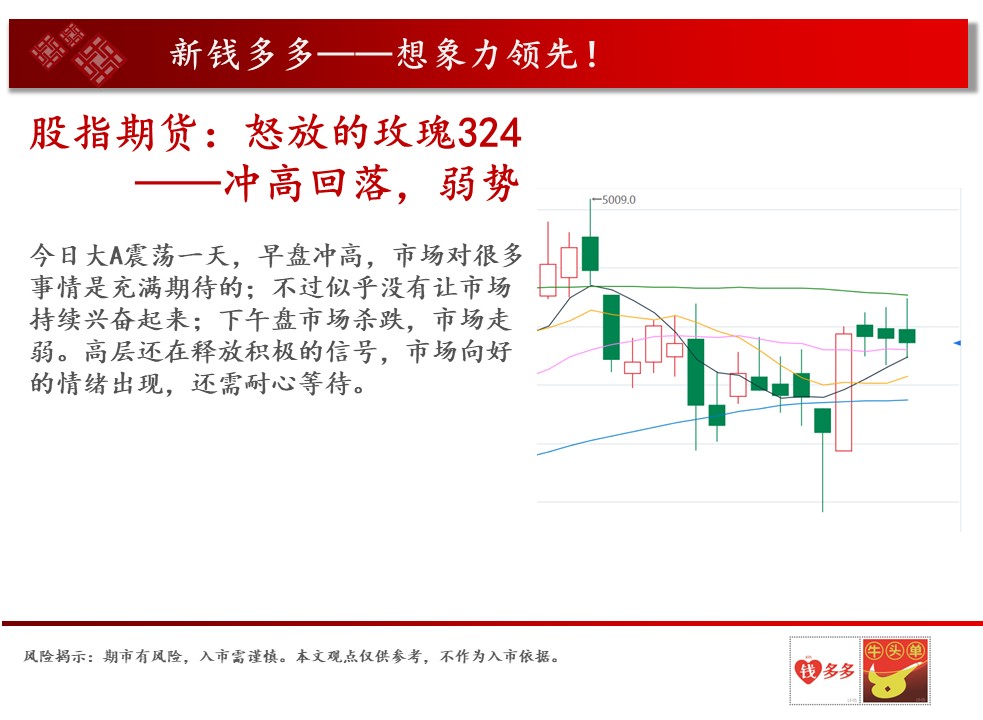 新钱多多——想象力领先！

股指期货：怒放的玫瑰324
——冲高回落，弱势

今日大A震荡一天，早盘冲高，市场对很多事情是充满期待的；不过似乎没有让市场持续兴奋起来；下午盘市场杀跌，市场走弱。高层还在释放积极的信号，市场向好的情绪出现，还需耐心等待。

5009.0

风险揭示：期市有风险，入市需谨慎。本文观点仅供参考，不作为入市依据。

钱多多

牛头单